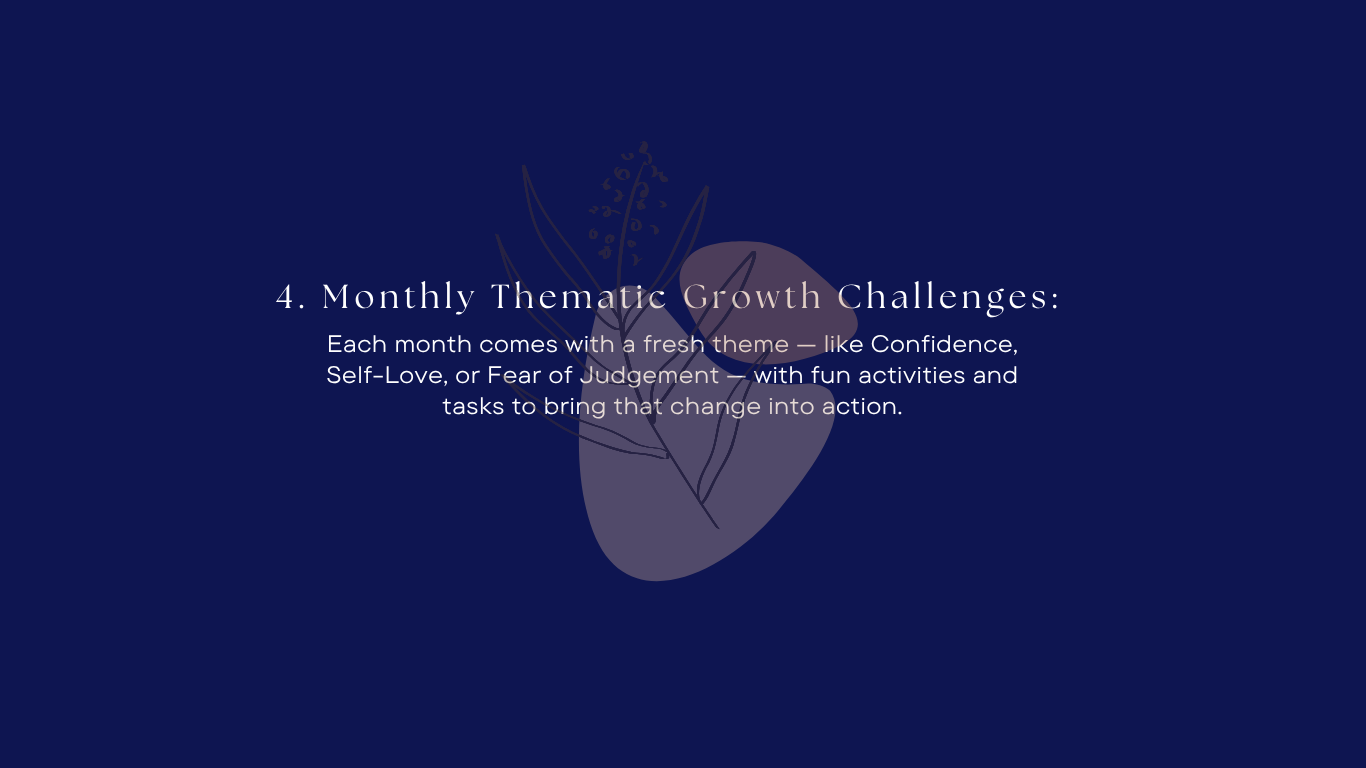 4. Monthly Thematic Growth Challenges:

Each month comes with a fresh theme — like Confidence, Self-Love, or Fear of Judgement — with fun activities and tasks to bring that change into action.